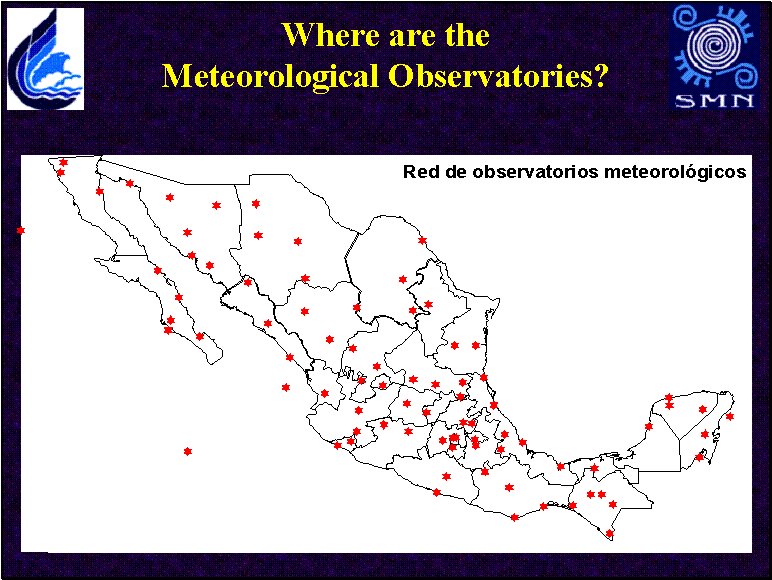 Where are the
Meteorological Observatories?

SMN

Red de observatorios meteorológicos